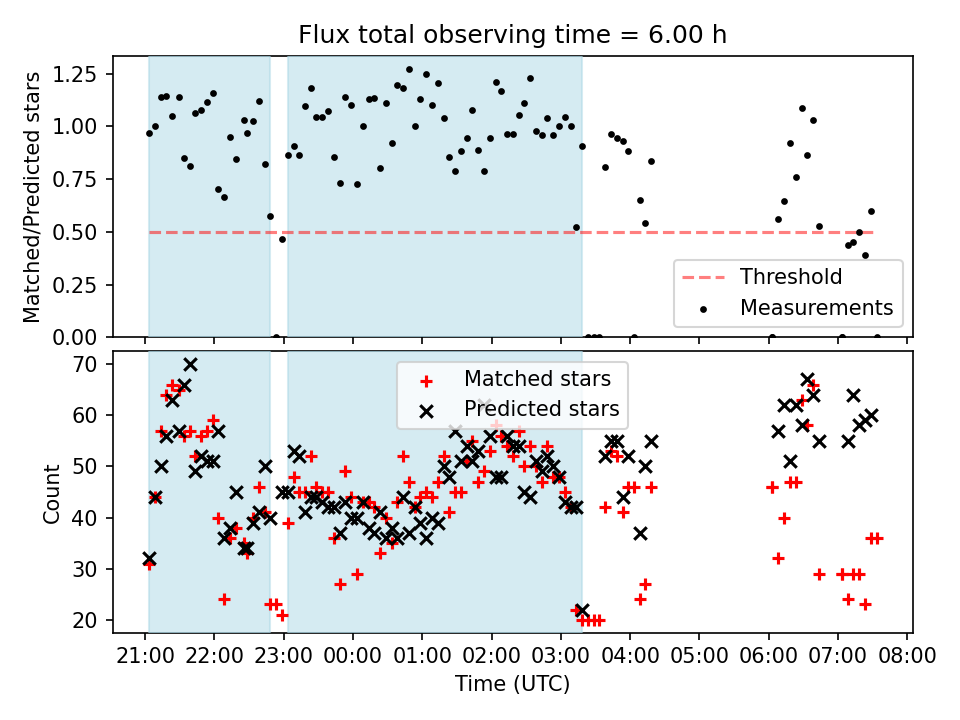 Flux total observing time = 6.00 h

Matched/Predicted stars

1.25
1.00
0.75
0.50
0.25
0.00

Threshold
Measurements

Count

70
60
50
40
30
20

Matched stars
Predicted stars

21:00 22:00 23:00 00:00 01:00 02:00 03:00 04:00 05:00 06:00 07:00 08:00

Time (UTC)